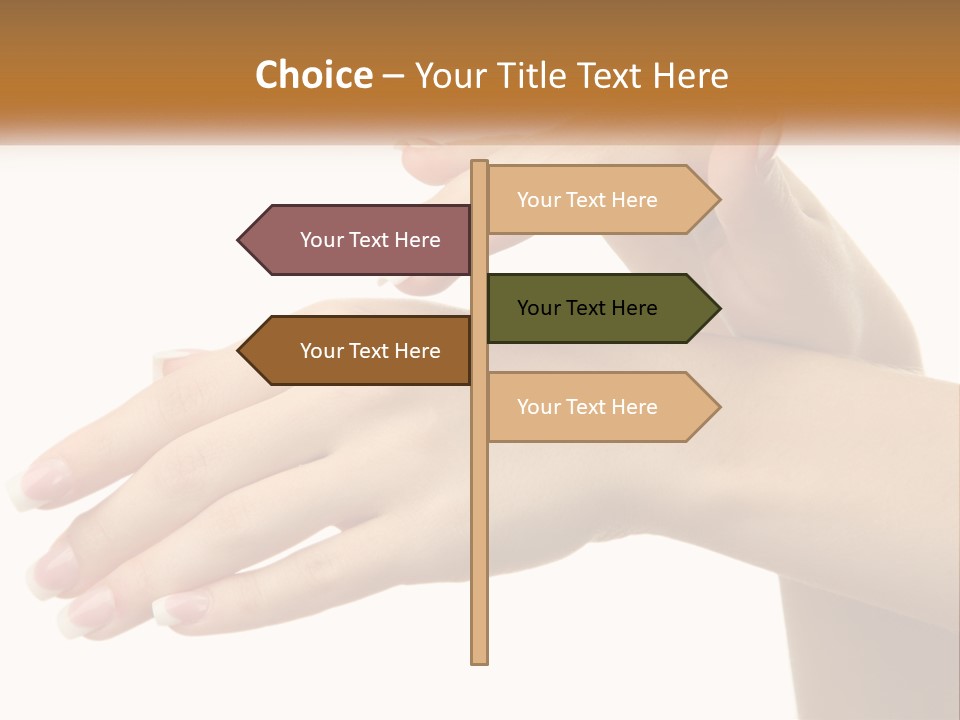 Choice – Your Title Text Here

Your Text Here

Your Text Here

Your Text Here

Your Text Here

Your Text Here